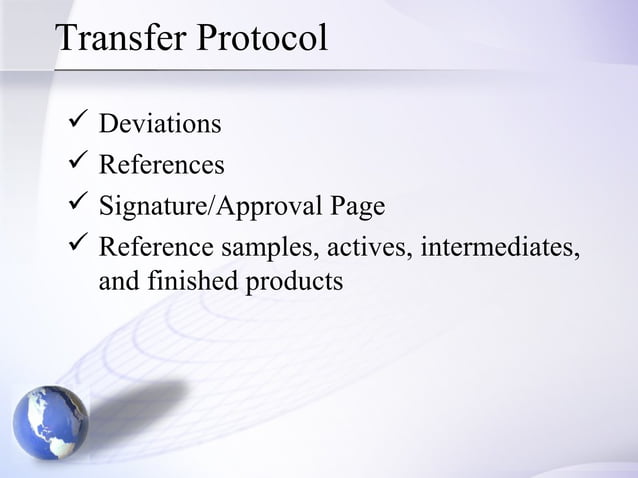 Transfer Protocol

✓ Deviations
✓ References
✓ Signature/Approval Page
✓ Reference samples, actives, intermediates, and finished products